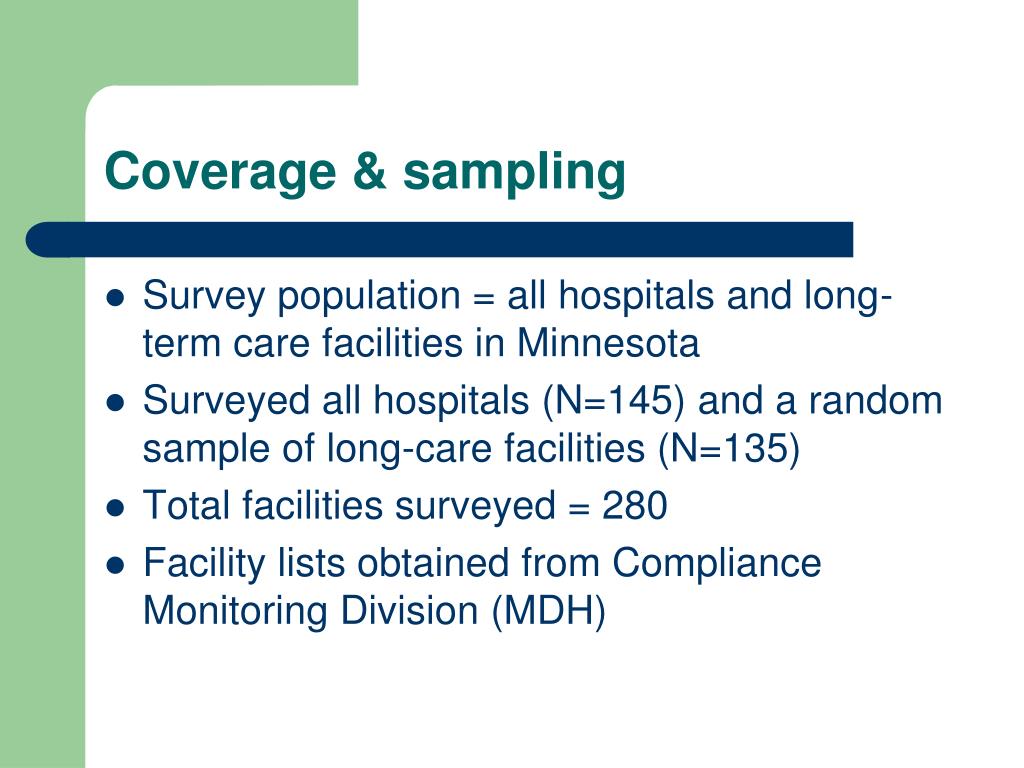 Coverage & sampling

- Survey population = all hospitals and long-term care facilities in Minnesota
- Surveyed all hospitals (N=145) and a random sample of long-care facilities (N=135)
- Total facilities surveyed = 280
- Facility lists obtained from Compliance Monitoring Division (MDH)